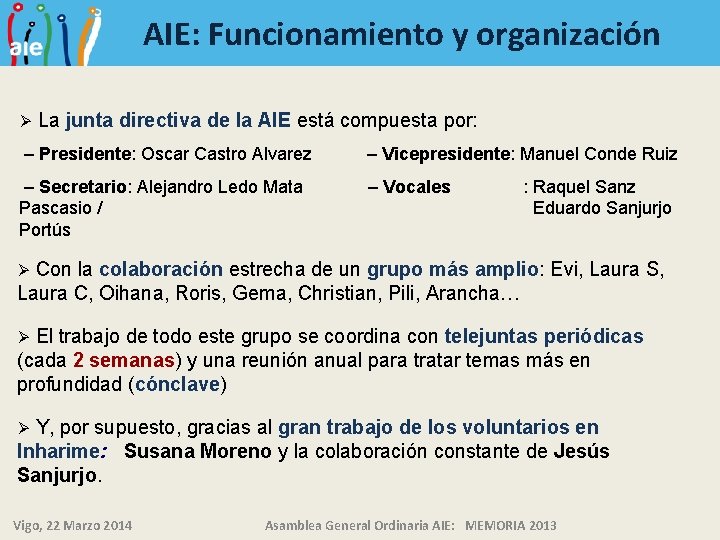 aie

AIE: Funcionamiento y organización

➢ La junta directiva de la AIE está compuesta por:

– Presidente: Oscar Castro Alvarez

– Vicepresidente: Manuel Conde Ruiz

– Secretario: Alejandro Ledo Mata

– Vocales : Raquel Sanz Pascasio / Eduardo Sanjurjo Portús

➢ Con la colaboración estrecha de un grupo más amplio: Evi, Laura S, Laura C, Oihana, Roris, Gema, Christian, Pili, Arancha…

➢ El trabajo de todo este grupo se coordina con telejuntas periódicas (cada 2 semanas) y una reunión anual para tratar temas más en profundidad (cónclave)

➢ Y, por supuesto, gracias al gran trabajo de los voluntarios en Inharime: Susana Moreno y la colaboración constante de Jesús Sanjurjo.

Vigo, 22 Marzo 2014

Asamblea General Ordinaria AIE: MEMORIA 2013